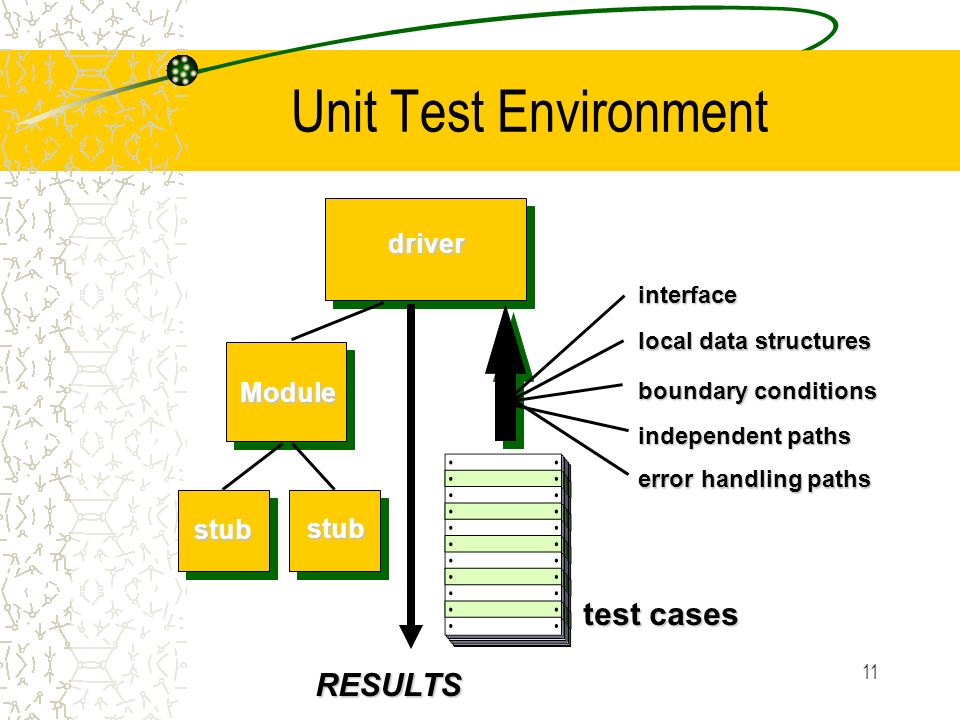 Unit Test Environment

driver

Module

stub

stub

interface

local data structures

boundary conditions

independent paths

error handling paths

test cases

RESULTS

11